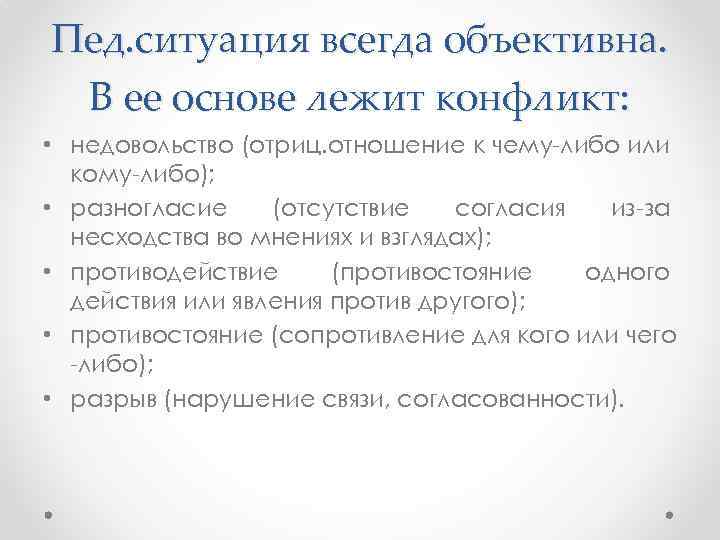 Пед.ситуация всегда объективна. В ее основе лежит конфликт:

• недовольство (отриц.отношение к чему-либо или кому-либо);
• разногласие (отсутствие согласия из-за несходства во мнениях и взглядах);
• противодействие (противостояние одного действия или явления против другого);
• противостояние (сопротивление для кого или чего -либо);
• разрыв (нарушение связи, согласованности).